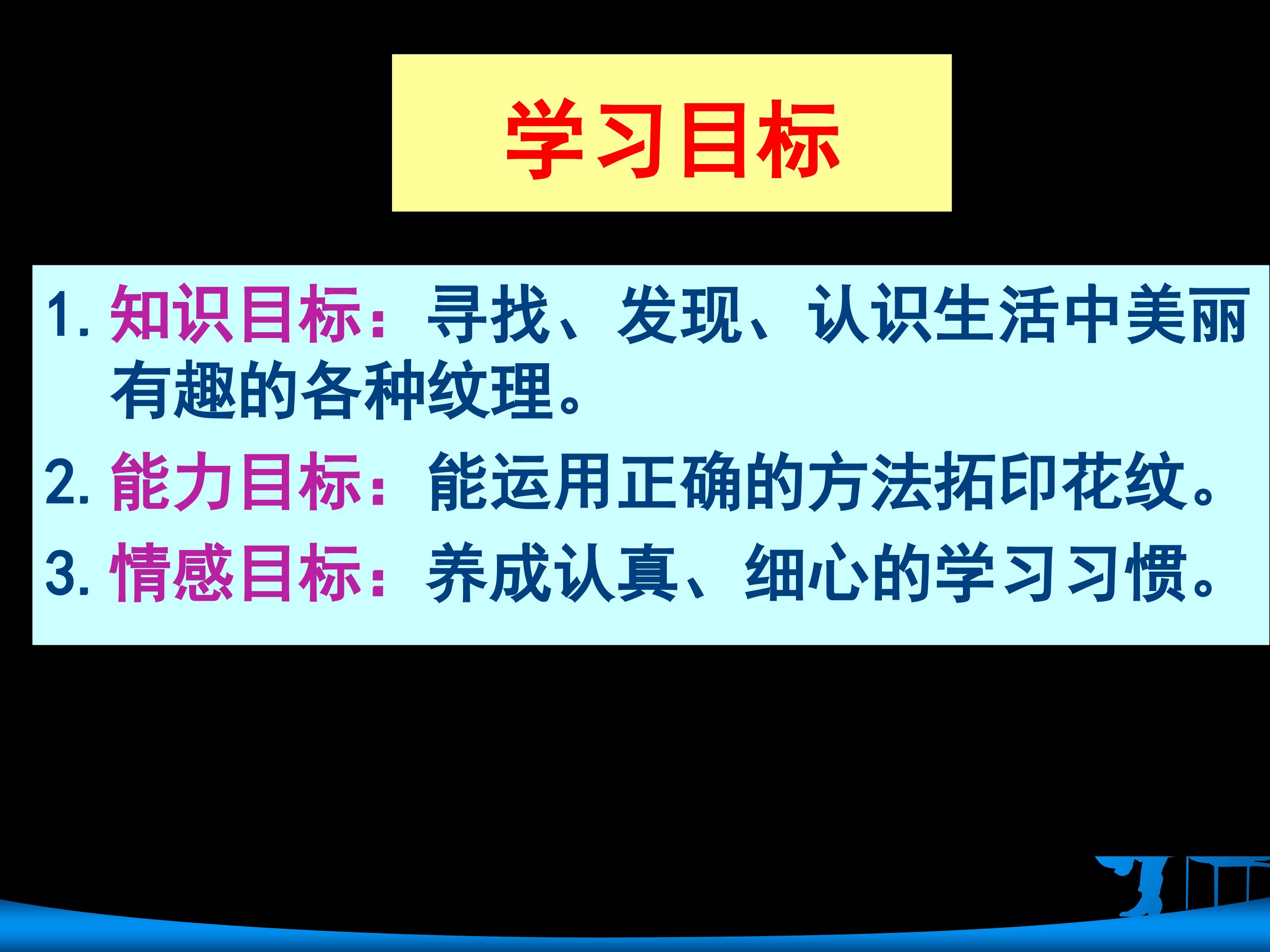 学习目标

1.知识目标：寻找、发现、认识生活中美丽有趣的各种纹理。

2.能力目标：能运用正确的方法拓印花纹。

3.情感目标：养成认真、细心的学习习惯。